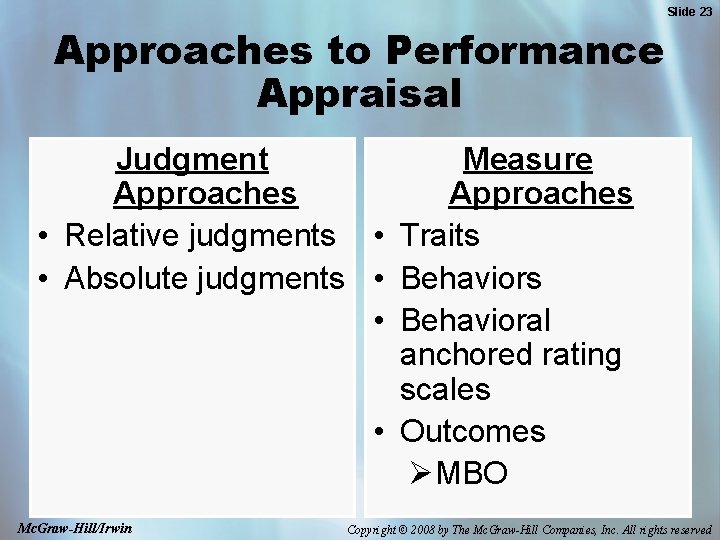 Slide 23

Approaches to Performance Appraisal

Judgment Approaches
• Relative judgments
• Absolute judgments

Measure Approaches
• Traits
• Behaviors
• Behavioral anchored rating scales
• Outcomes
➢ MBO

McGraw-Hill/Irwin

Copyright © 2008 by The McGraw-Hill Companies, Inc. All rights reserved